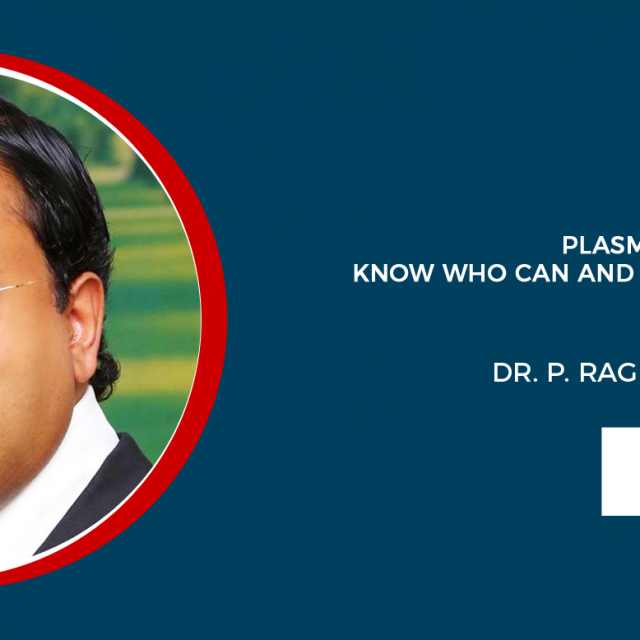 PLASM
KNOW WHO CAN AND

DR. P. RAG